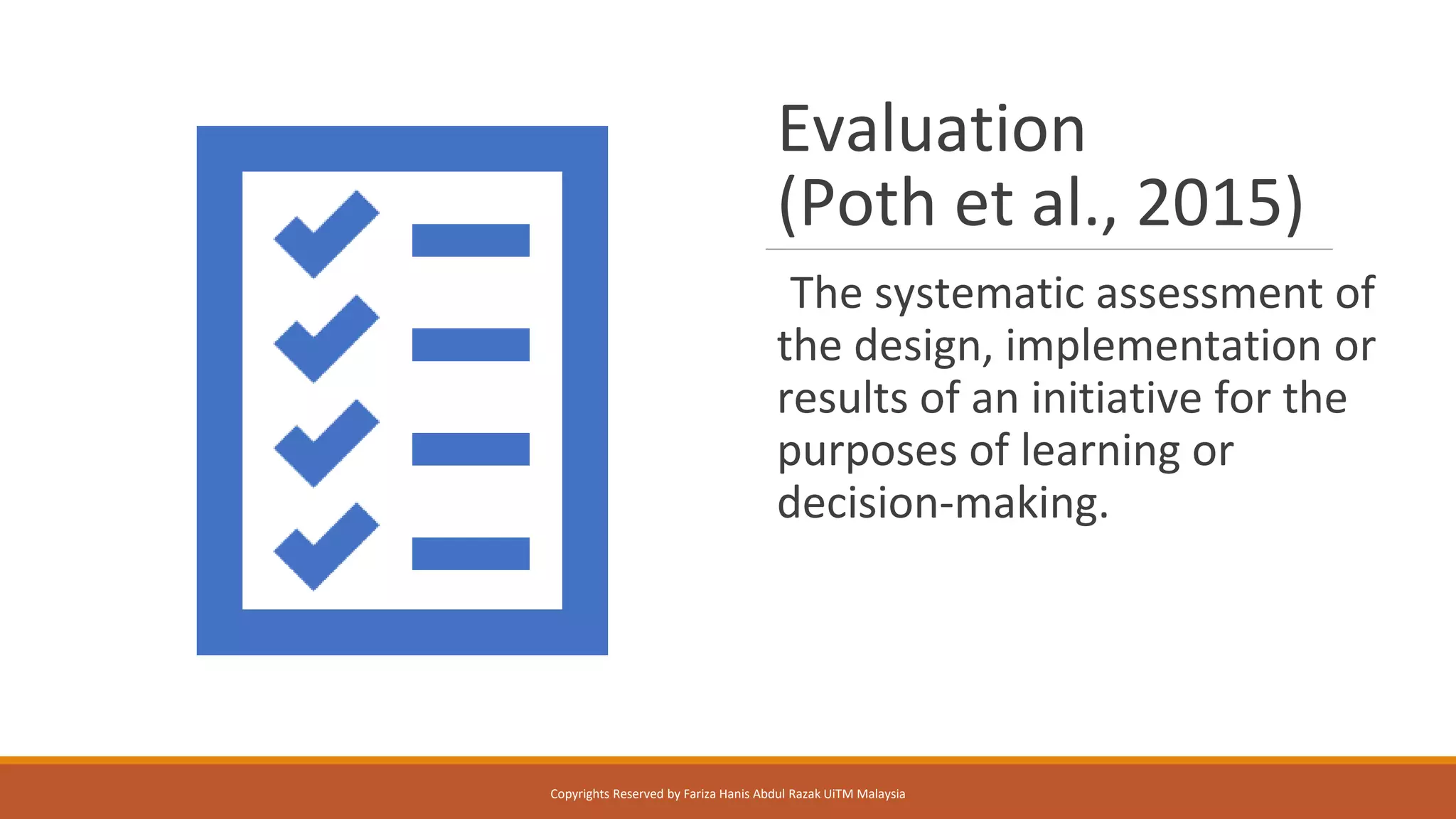 Evaluation (Poth et al., 2015)

The systematic assessment of the design, implementation or results of an initiative for the purposes of learning or decision-making.

Copyrights Reserved by Fariza Hanis Abdul Razak UiTM Malaysia